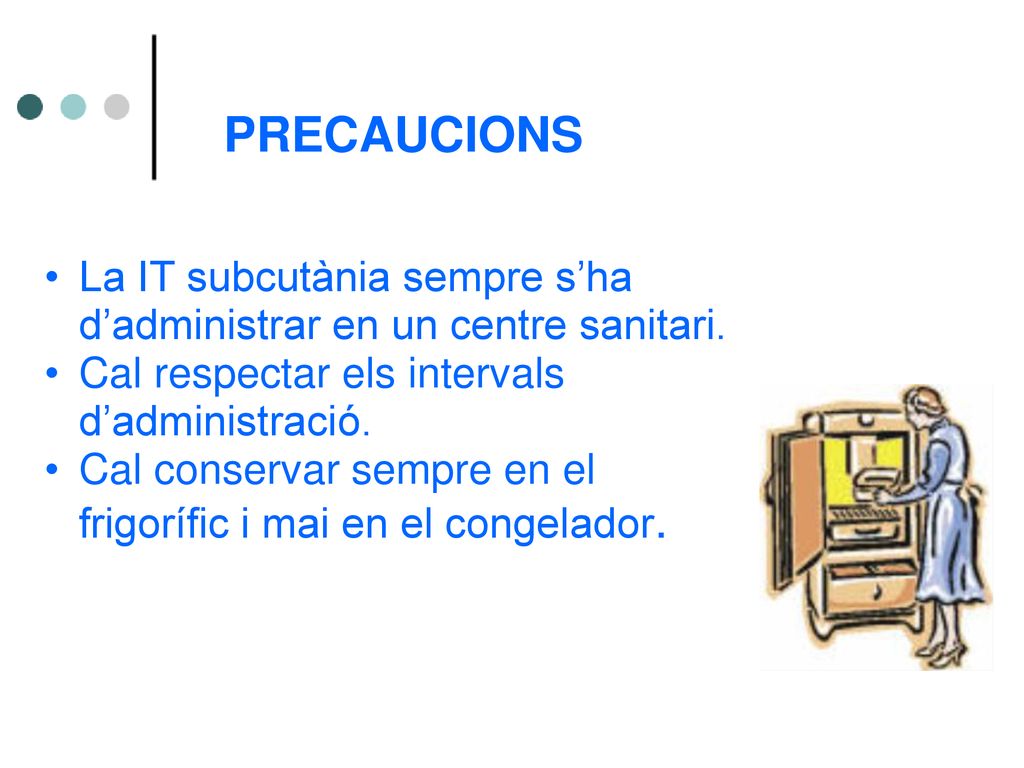 PRECAUCIONS

• La IT subcutània sempre s’ha d’administrar en un centre sanitari.
• Cal respectar els intervals d’administració.
• Cal conservar sempre en el frigorífic i mai en el congelador.